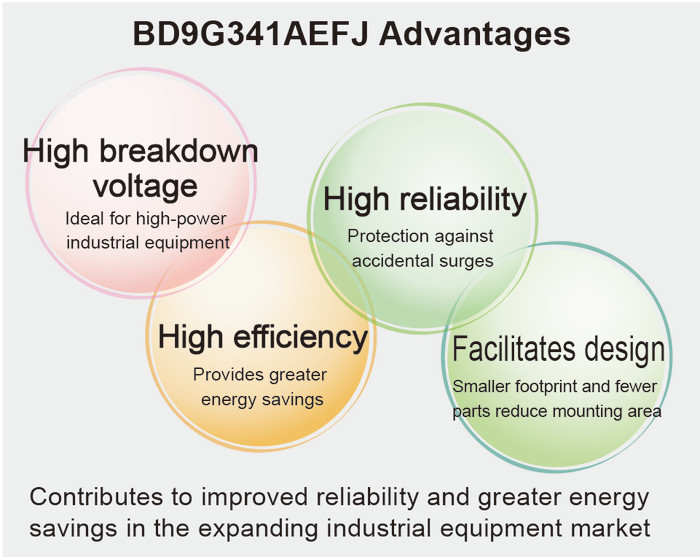 BD9G341AEFJ Advantages

High breakdown voltage
Ideal for high-power industrial equipment

High reliability
Protection against accidental surges

High efficiency
Provides greater energy savings

Facilitates design
Smaller footprint and fewer parts reduce mounting area

Contributes to improved reliability and greater energy savings in the expanding industrial equipment market